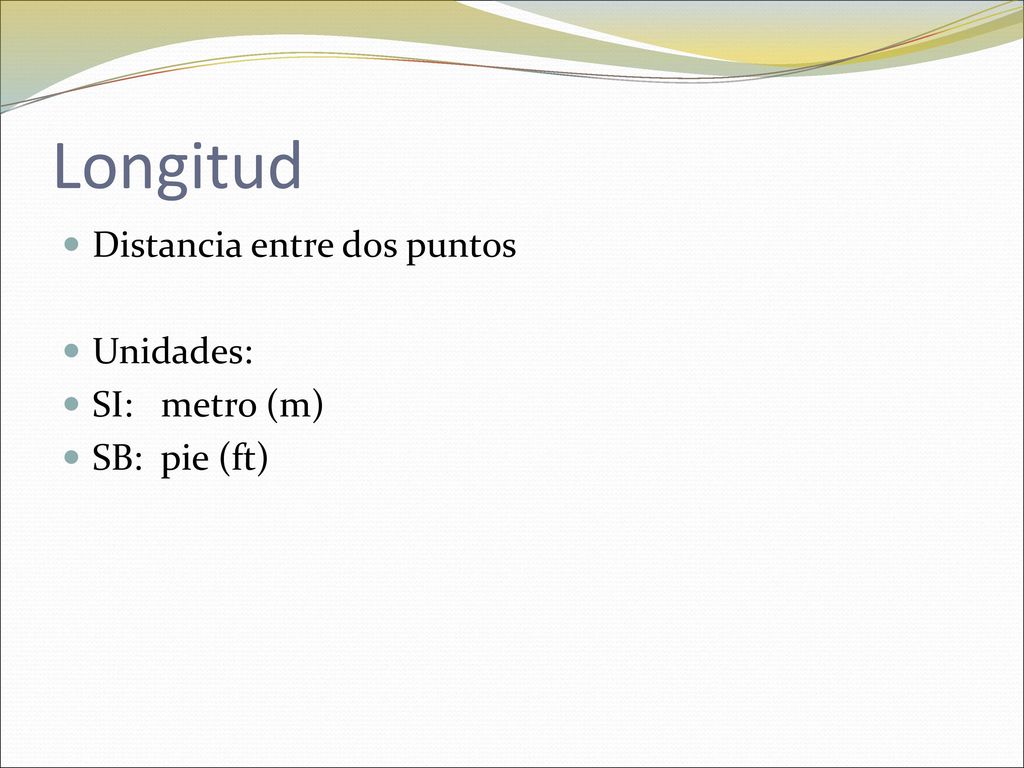 Longitud

Distancia entre dos puntos

Unidades:
SI: metro (m)
SB: pie (ft)